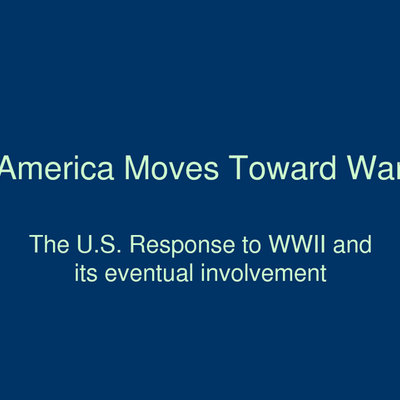 America Moves Toward War

The U.S. Response to WWII and its eventual involvement